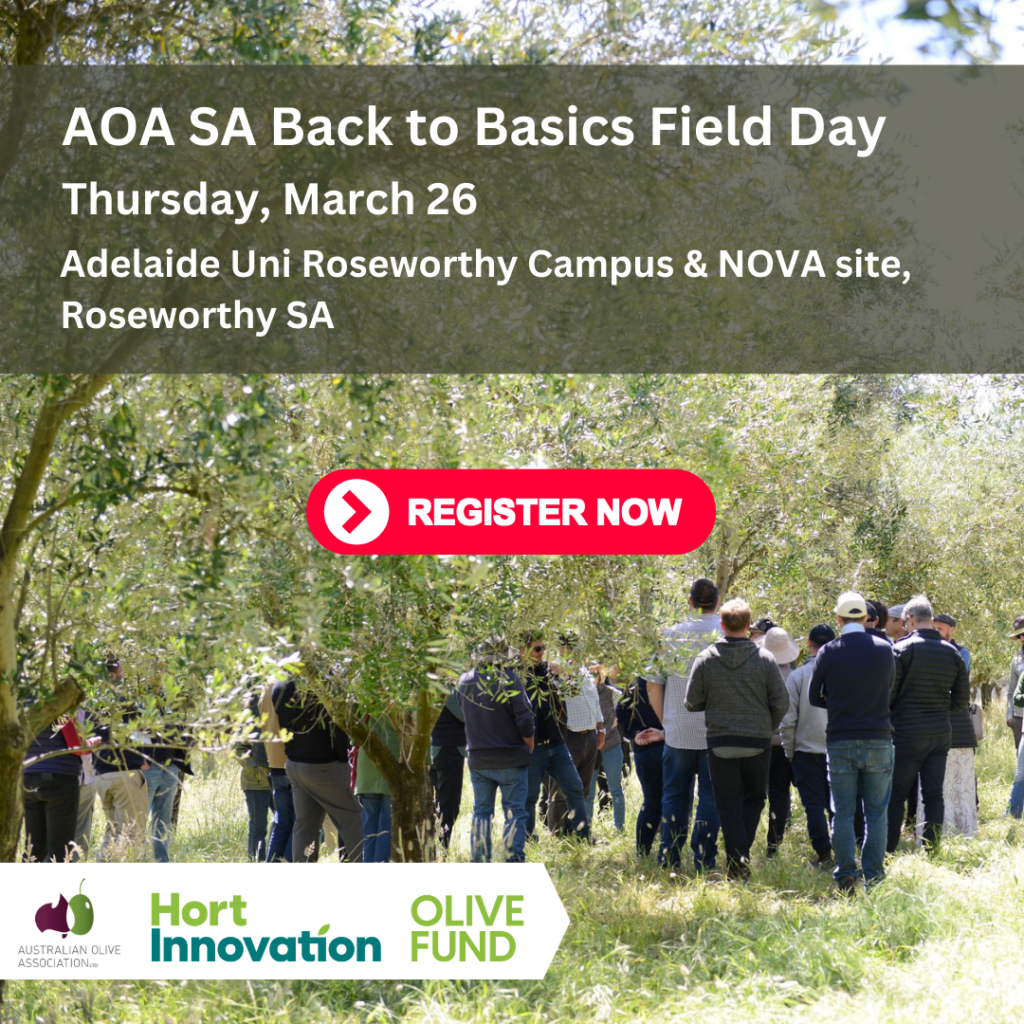 AOA SA Back to Basics Field Day
Thursday, March 26
Adelaide Uni Roseworthy Campus & NOVA site, Roseworthy SA

REGISTER NOW

AUSTRALIAN OLIVE ASSOCIATION LTD

Hort Innovation

OLIVE FUND